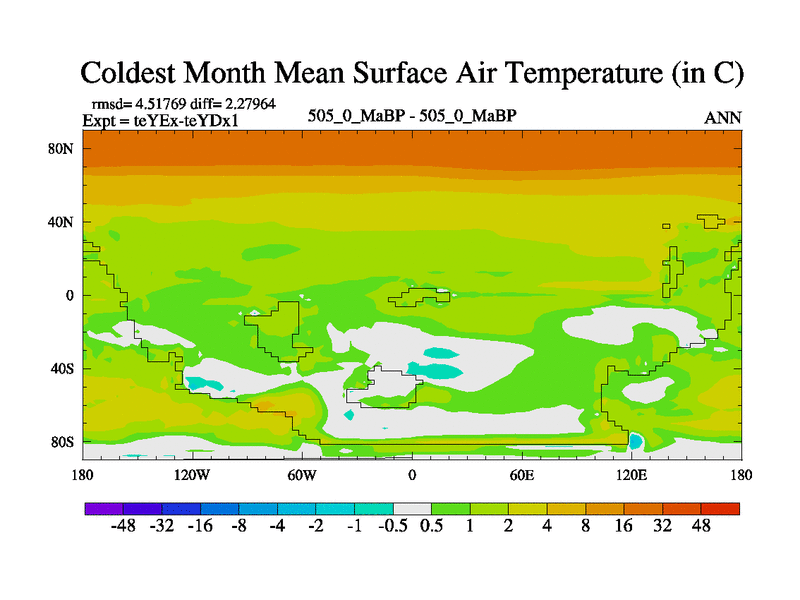 Coldest Month Mean Surface Air Temperature (in C)

rmsd= 4.51769 diff= 2.27964
Expt = teYEx-teYDx1

505_0_MaBP - 505_0_MaBP

ANN

80N
40N
0
40S
80S

180 120W 60W 0 60E 120E 180

-48 -32 -16 -8 -4 -2 -1 -0.5 0.5 1 2 4 8 16 32 48